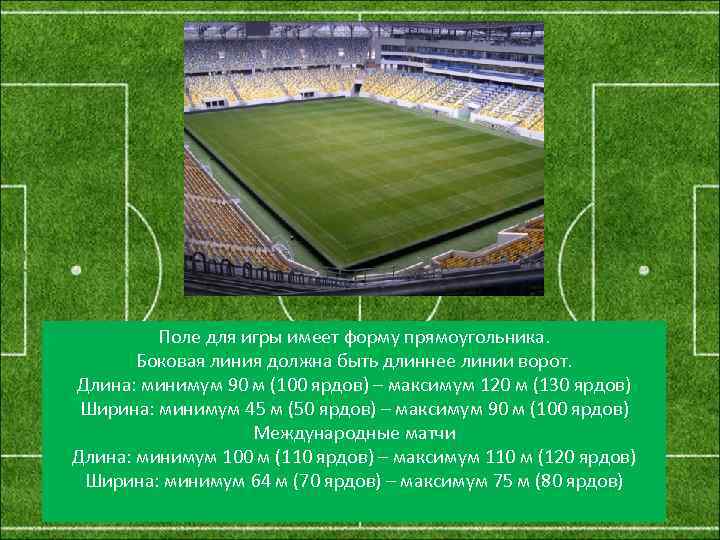 Поле для игры имеет форму прямоугольника.
Боковая линия должна быть длиннее линии ворот.
Длина: минимум 90 м (100 ярдов) – максимум 120 м (130 ярдов)
Ширина: минимум 45 м (50 ярдов) – максимум 90 м (100 ярдов)
Международные матчи
Длина: минимум 100 м (110 ярдов) – максимум 110 м (120 ярдов)
Ширина: минимум 64 м (70 ярдов) – максимум 75 м (80 ярдов)